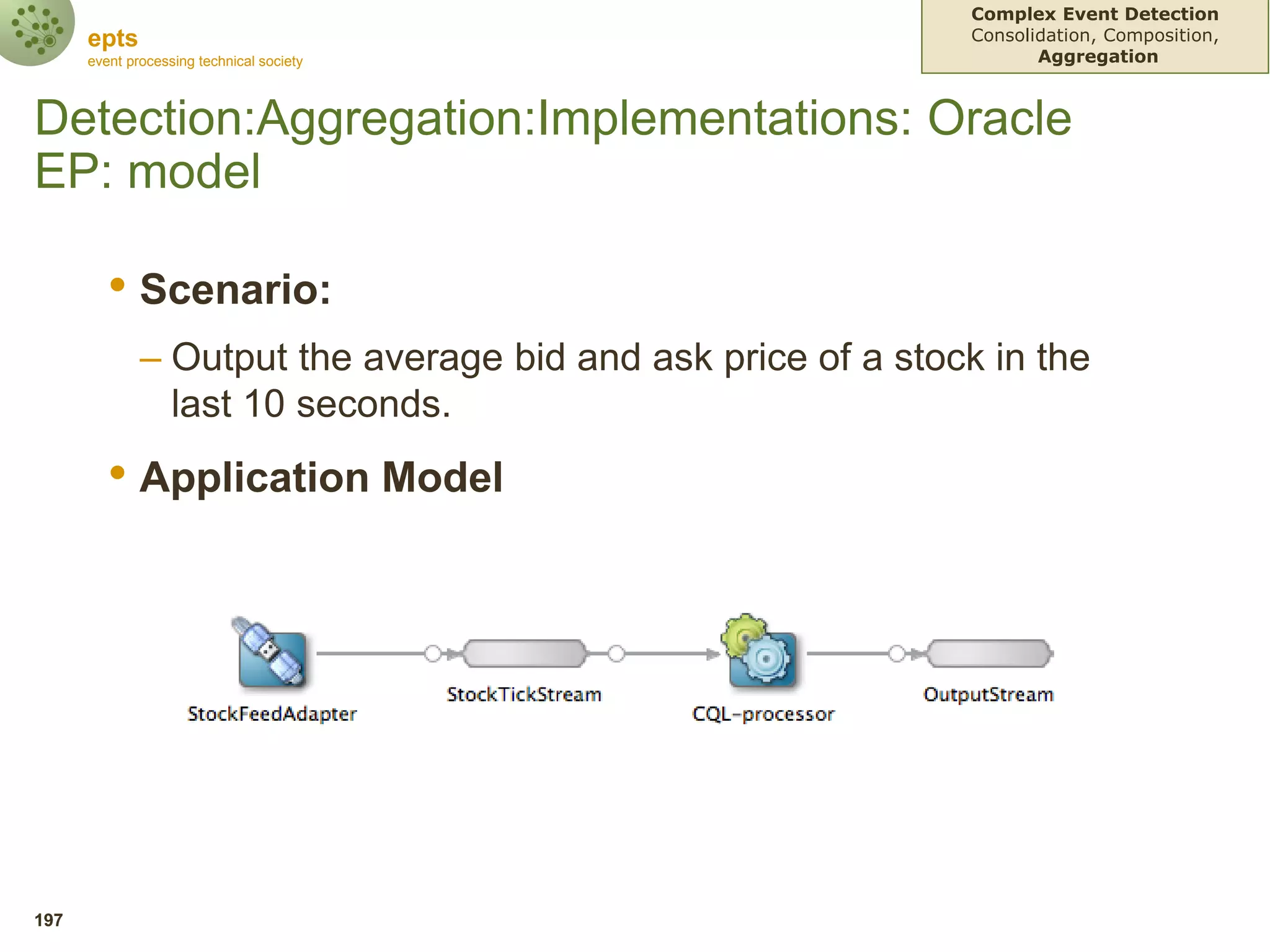 epts
event processing technical society

Complex Event Detection
Consolidation, Composition,
Aggregation

Detection:Aggregation:Implementations: Oracle EP: model

• Scenario:
– Output the average bid and ask price of a stock in the last 10 seconds.

• Application Model

StockFeedAdapter

StockTickStream

CQL-processor

OutputStream

197